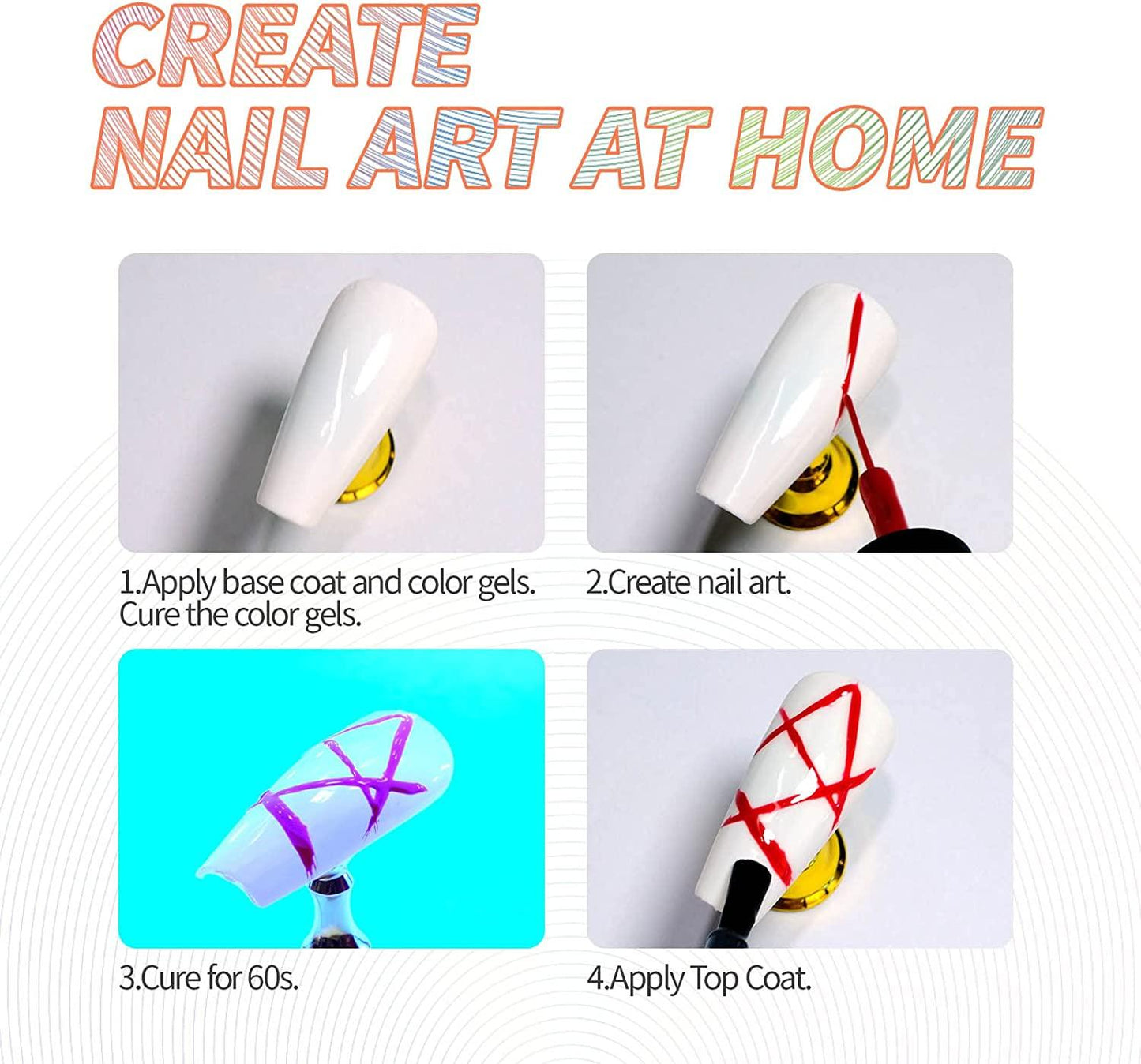 CREATE NAIL ART AT HOME

1.Apply base coat and color gels. Cure the color gels.

2.Create nail art.

3.Cure for 60s.

4.Apply Top Coat.